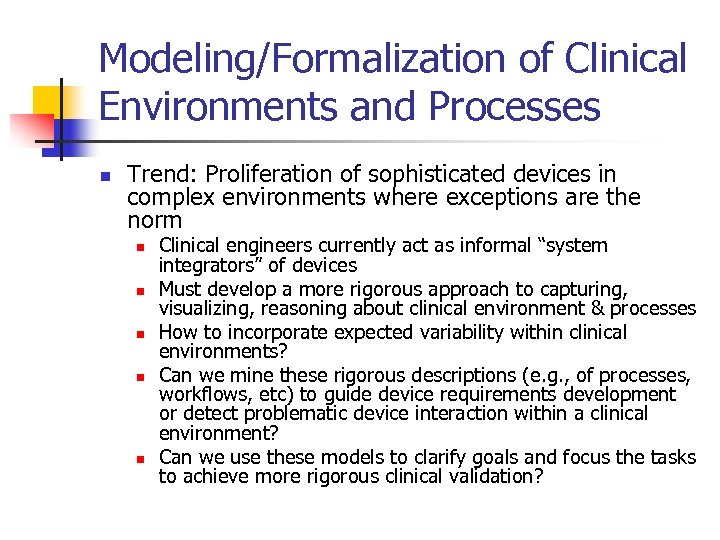 Modeling/Formalization of Clinical Environments and Processes

- Trend: Proliferation of sophisticated devices in complex environments where exceptions are the norm
  - Clinical engineers currently act as informal “system integrators” of devices
  - Must develop a more rigorous approach to capturing, visualizing, reasoning about clinical environment & processes
  - How to incorporate expected variability within clinical environments?
  - Can we mine these rigorous descriptions (e.g., of processes, workflows, etc) to guide device requirements development or detect problematic device interaction within a clinical environment?
  - Can we use these models to clarify goals and focus the tasks to achieve more rigorous clinical validation?